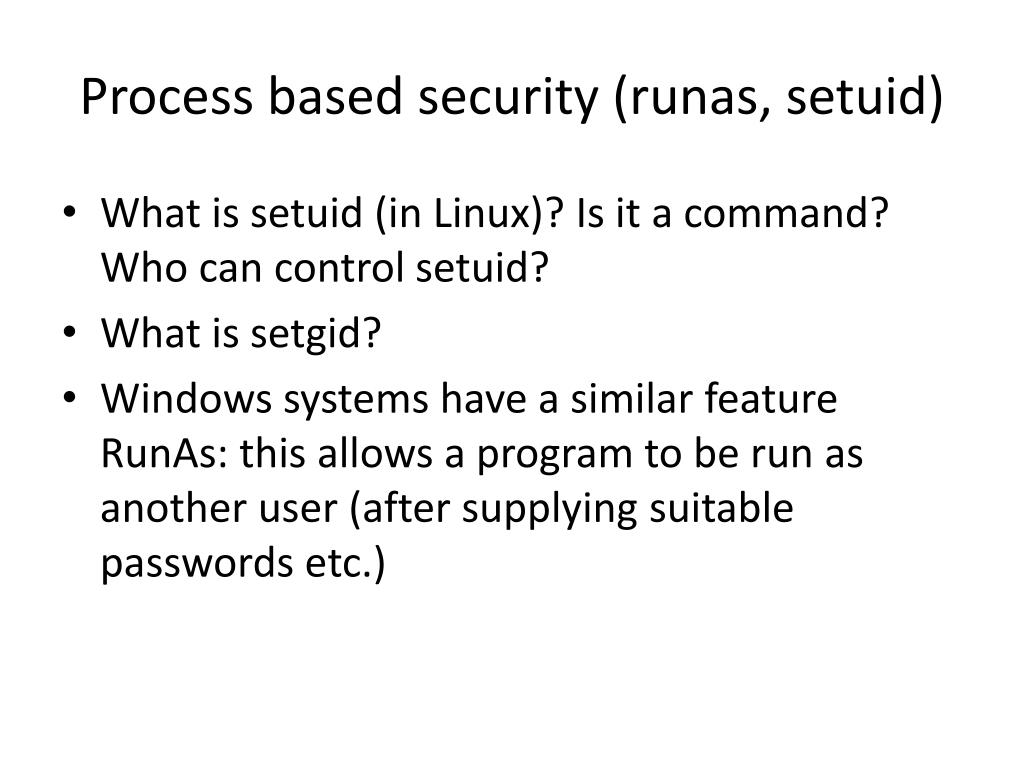 Process based security (runas, setuid)

• What is setuid (in Linux)? Is it a command? Who can control setuid?
• What is setgid?
• Windows systems have a similar feature RunAs: this allows a program to be run as another user (after supplying suitable passwords etc.)